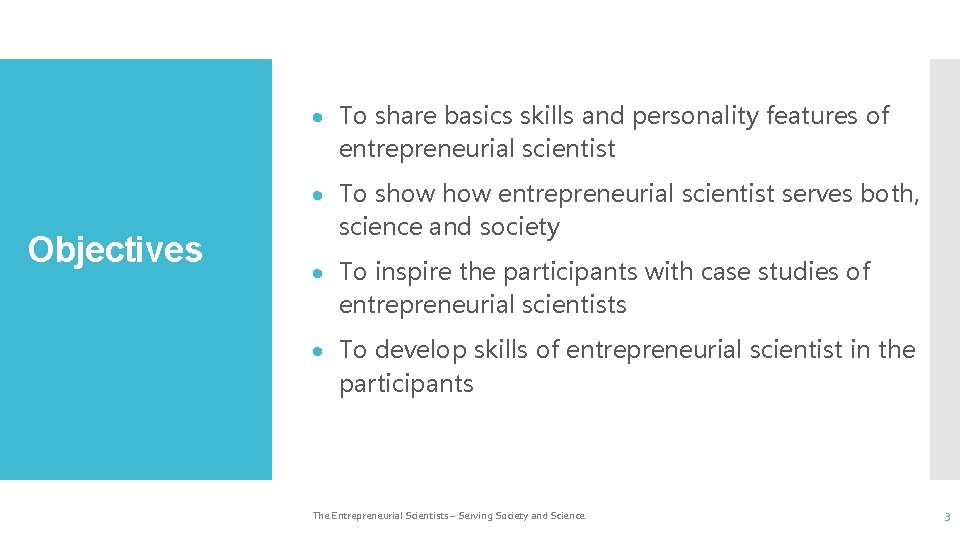 Objectives

● To share basics skills and personality features of entrepreneurial scientist

● To show how entrepreneurial scientist serves both, science and society

● To inspire the participants with case studies of entrepreneurial scientists

● To develop skills of entrepreneurial scientist in the participants

The Entrepreneurial Scientists – Serving Society and Science

3